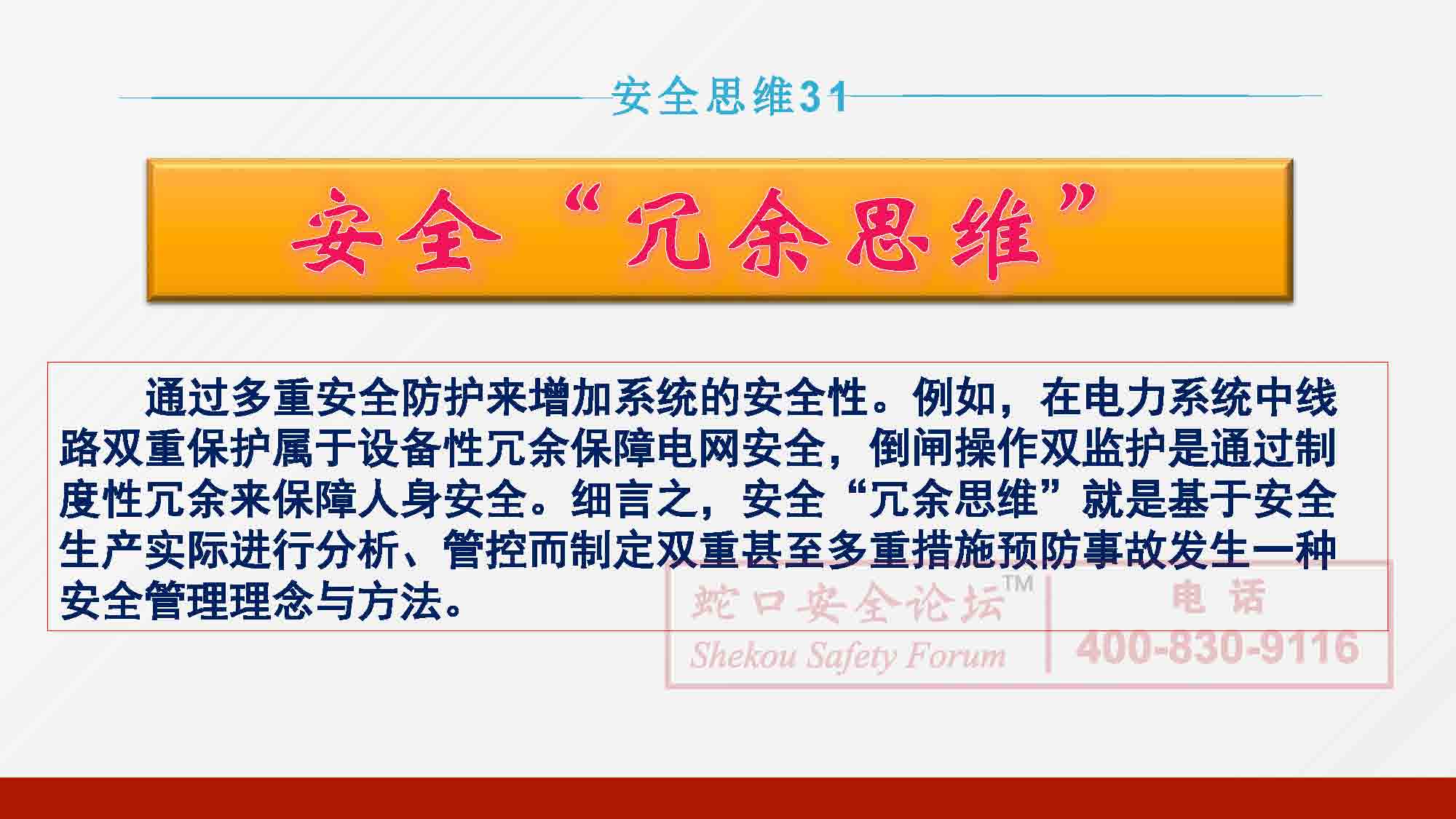 安全思维31

安全“冗余思维”

通过多重安全防护来增加系统的安全性。例如，在电力系统中线路双重保护属于设备性冗余保障电网安全，倒闸操作双监护是通过制度性冗余来保障人身安全。细言之，安全“冗余思维”就是基于安全生产实际进行分析、管控而制定双重甚至多重措施预防事故发生一种安全管理理念与方法。

蛇口安全论坛™
Shekou Safety Forum
电话
400-830-9116